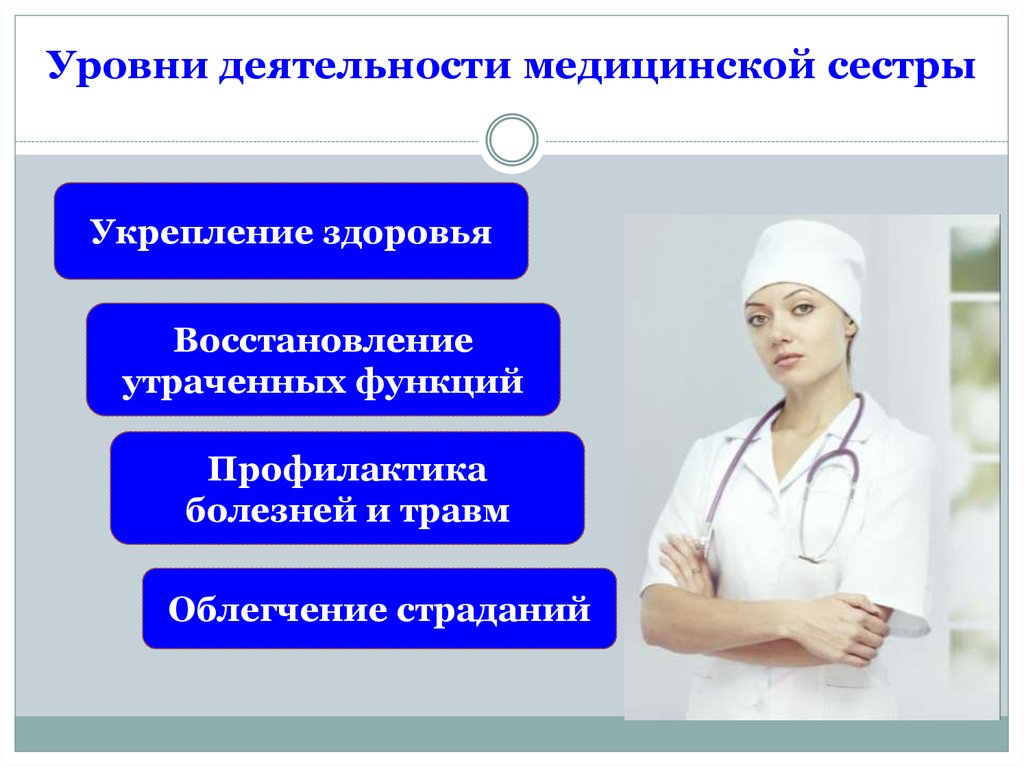 Уровни деятельности медицинской сестры

Укрепление здоровья

Восстановление утраченных функций

Профилактика болезней и травм

Облегчение страданий